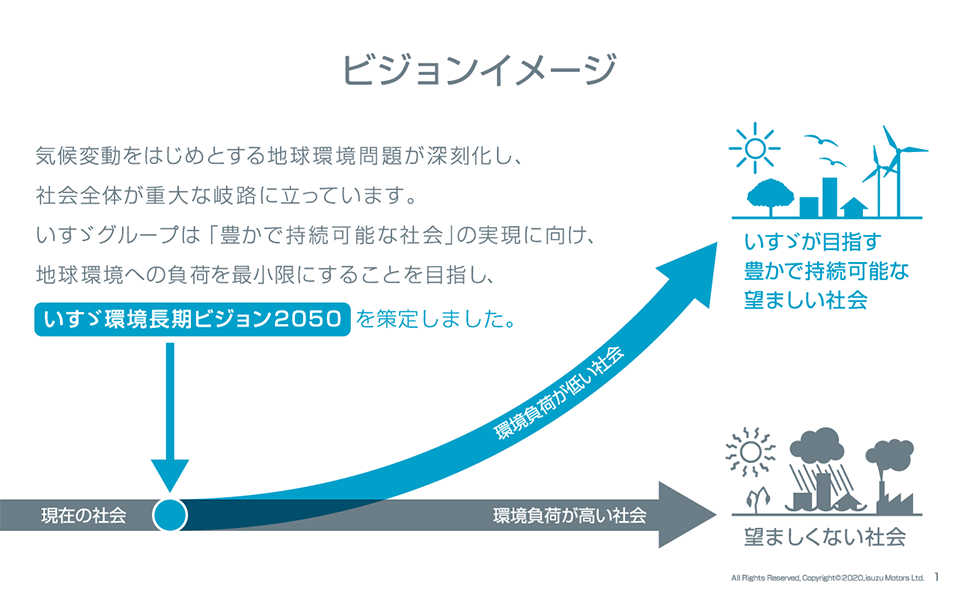 ビジョンイメージ

気候変動をはじめとする地球環境問題が深刻化し、
社会全体が重大な岐路に立っています。
いすゞグループは「豊かで持続可能な社会」の実現に向け、
地球環境への負荷を最小限にすることを目指し、
いすゞ環境長期ビジョン2050 を策定しました。

いすゞが目指す
豊かで持続可能な
望ましい社会

環境負荷が低い社会

現在の社会

環境負荷が高い社会

望ましくない社会

All Rights Reserved, Copyright©2020, isuzu Motors Ltd. 1